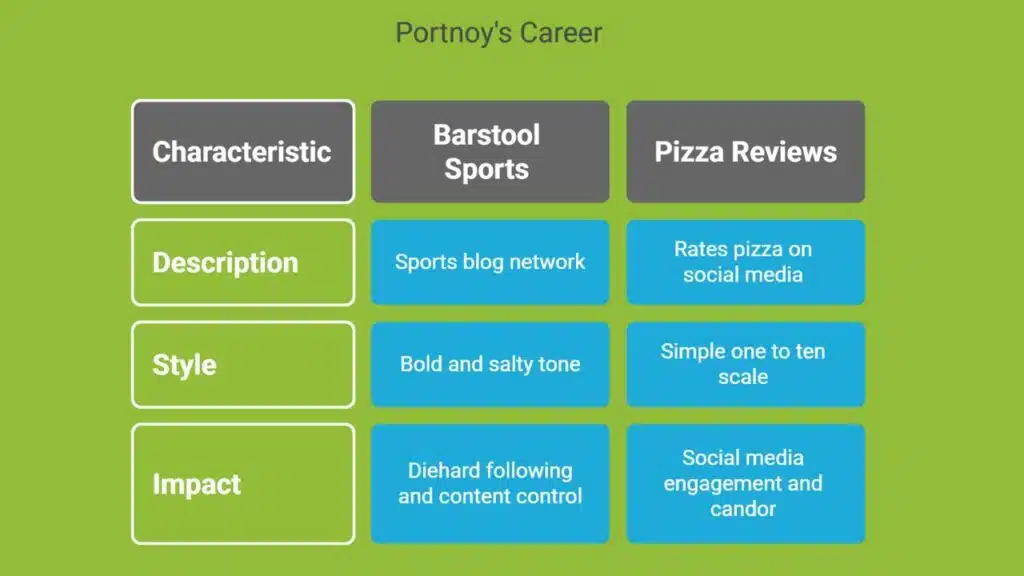 Portnoy's Career

| Characteristic | Barstool Sports | Pizza Reviews |
|---|---|---|
| Description | Sports blog network | Rates pizza on social media |
| Style | Bold and salty tone | Simple one to ten scale |
| Impact | Diehard following and content control | Social media engagement and candor |